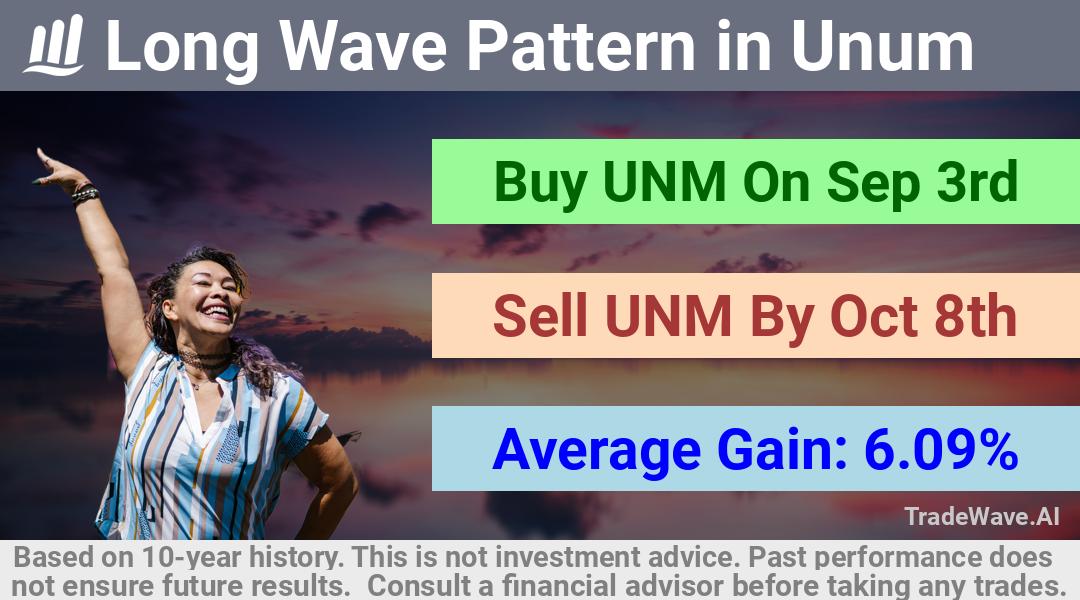 Long Wave Pattern in Unum

Buy UNM On Sep 3rd

Sell UNM By Oct 8th

Average Gain: 6.09%

TradeWave.AI

Based on 10-year history. This is not investment advice. Past performance does not ensure future results. Consult a financial advisor before taking any trades.